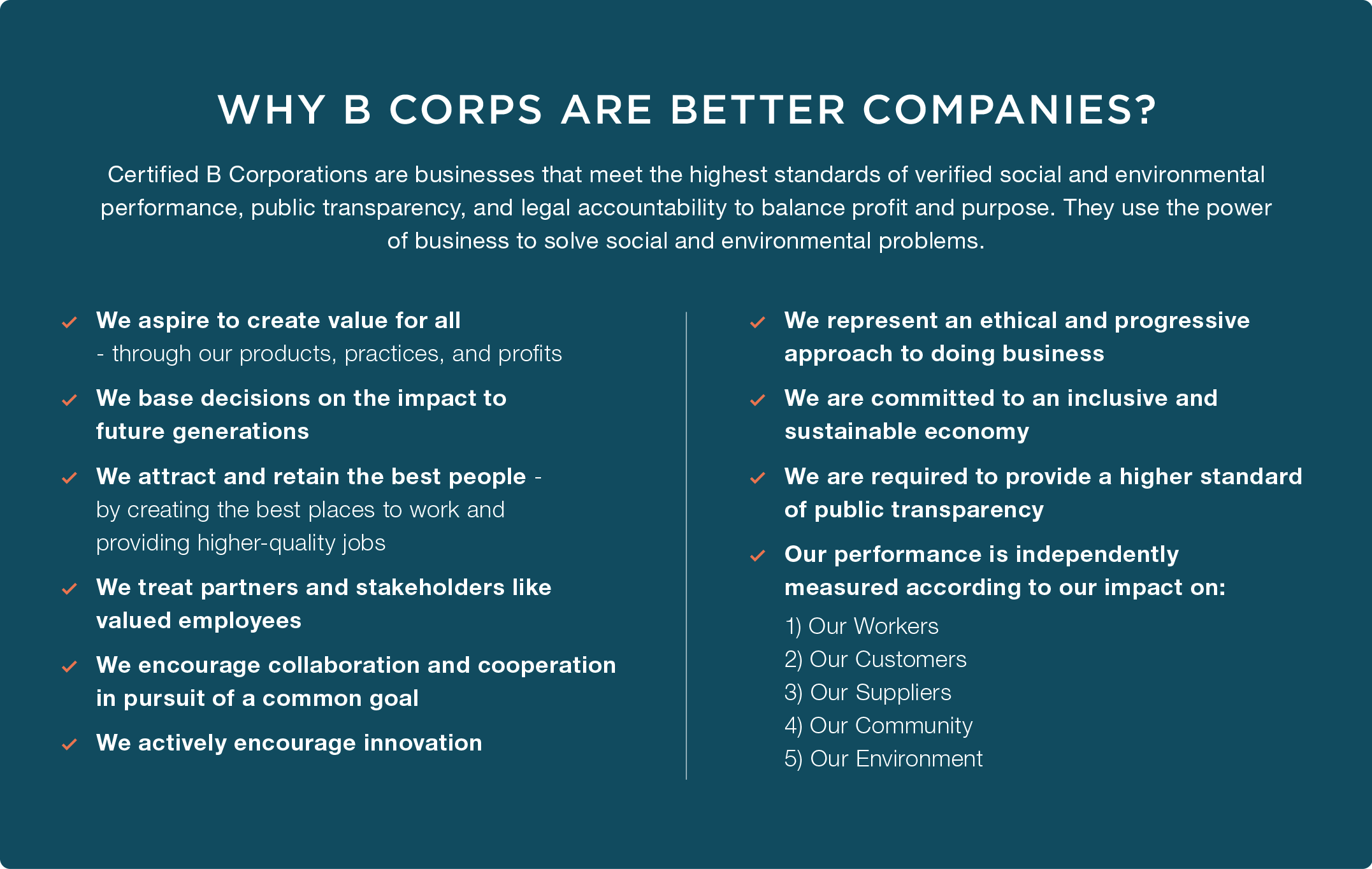 WHY B CORPS ARE BETTER COMPANIES?

Certified B Corporations are businesses that meet the highest standards of verified social and environmental performance, public transparency, and legal accountability to balance profit and purpose. They use the power of business to solve social and environmental problems.

✓ We aspire to create value for all - through our products, practices, and profits

✓ We base decisions on the impact to future generations

✓ We attract and retain the best people - by creating the best places to work and providing higher-quality jobs

✓ We treat partners and stakeholders like valued employees

✓ We encourage collaboration and cooperation in pursuit of a common goal

✓ We actively encourage innovation

✓ We represent an ethical and progressive approach to doing business

✓ We are committed to an inclusive and sustainable economy

✓ We are required to provide a higher standard of public transparency

✓ Our performance is independently measured according to our impact on:

1) Our Workers
2) Our Customers
3) Our Suppliers
4) Our Community
5) Our Environment